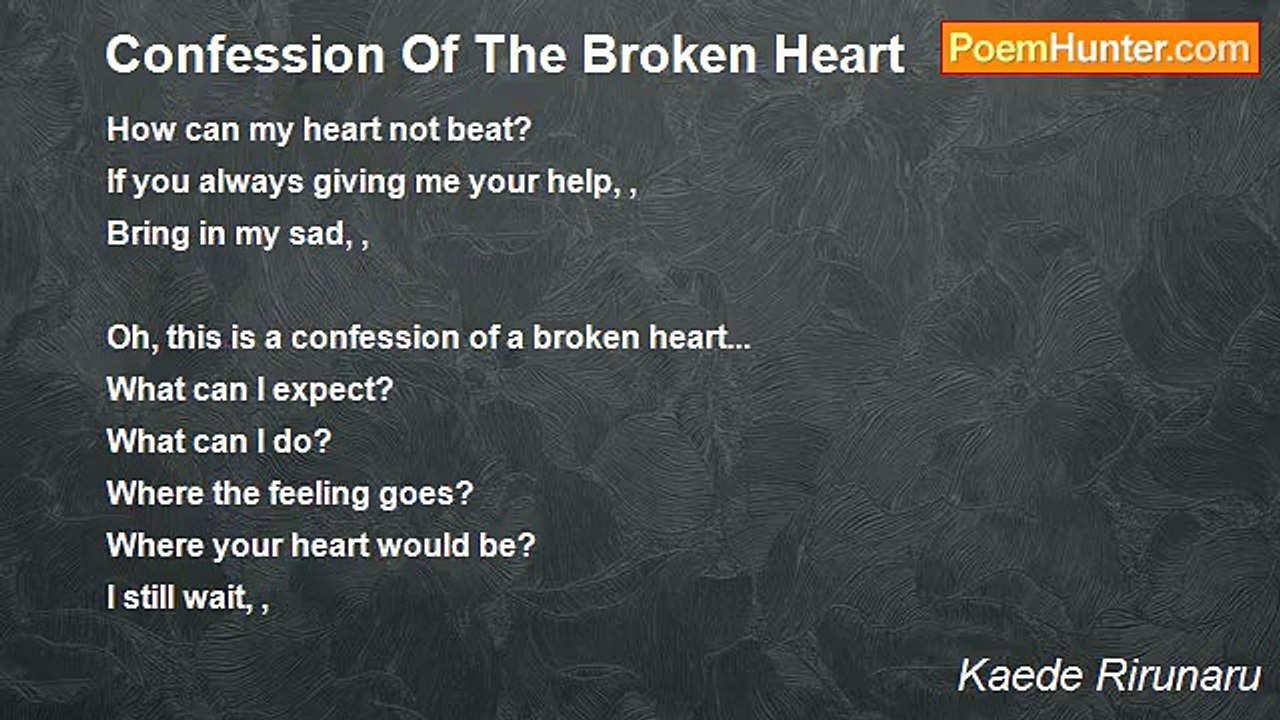 Confession Of The Broken Heart

PoemHunter.com

How can my heart not beat?
If you always giving me your help, ,
Bring in my sad, ,

Oh, this is a confession of a broken heart...
What can I expect?
What can I do?
Where the feeling goes?
Where your heart would be?
I still wait, ,

Kaede Rirunaru